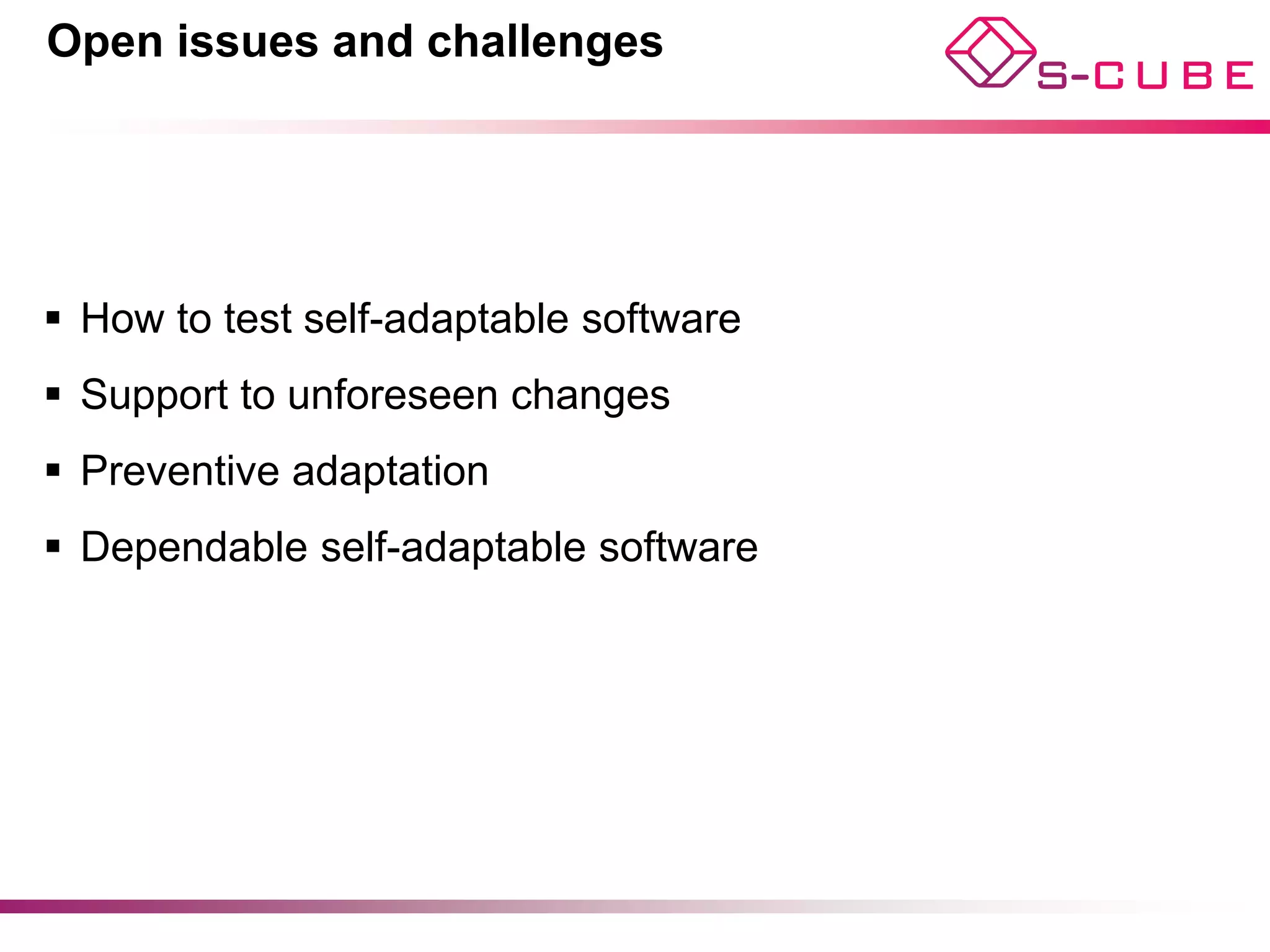 Open issues and challenges

S-CUBE

▪ How to test self-adaptable software
▪ Support to unforeseen changes
▪ Preventive adaptation
▪ Dependable self-adaptable software